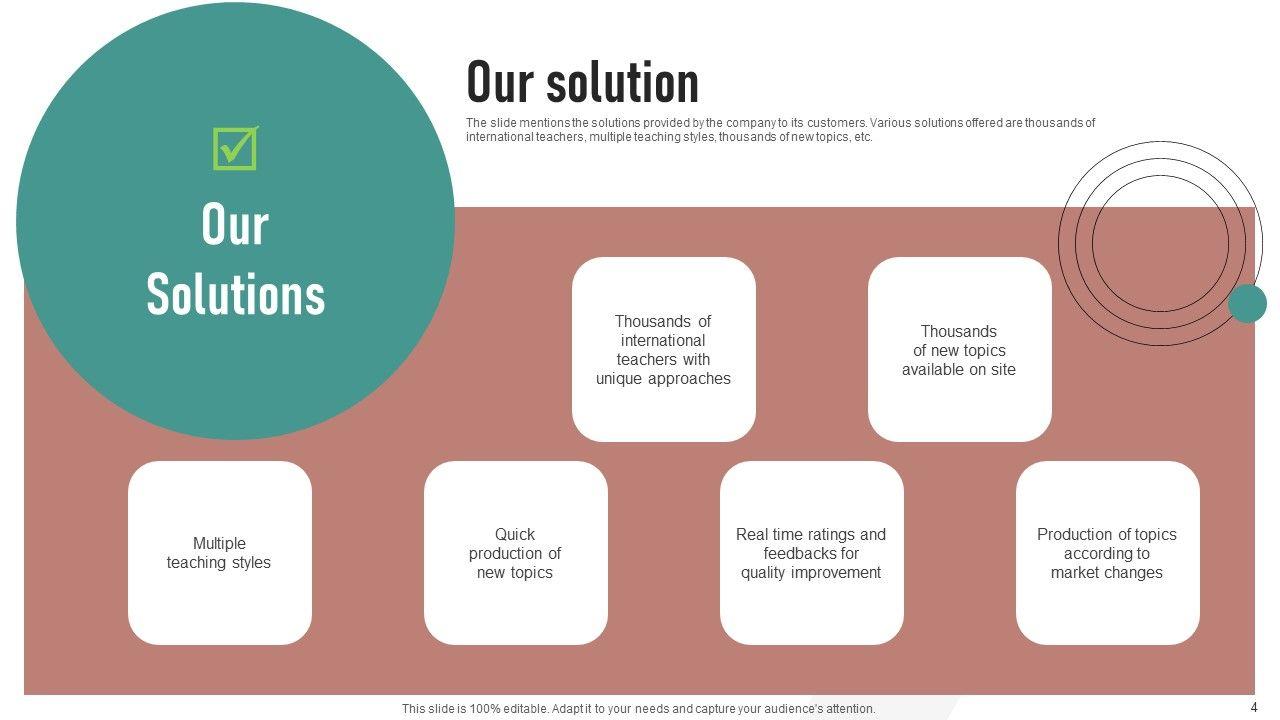 Our Solutions

Our solution

The slide mentions the solutions provided by the company to its customers. Various solutions offered are thousands of international teachers, multiple teaching styles, thousands of new topics, etc.

Thousands of international teachers with unique approaches

Thousands of new topics available on site

Multiple teaching styles

Quick production of new topics

Real time ratings and feedbacks for quality improvement

Production of topics according to market changes

This slide is 100% editable. Adapt it to your needs and capture your audience's attention.

4